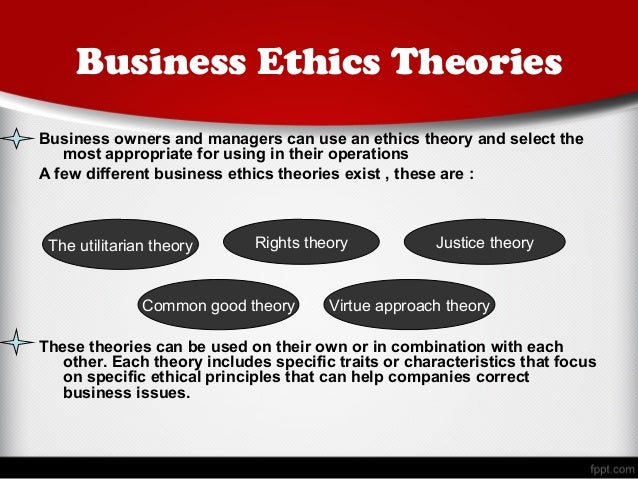 Business Ethics Theories

Business owners and managers can use an ethics theory and select the most appropriate for using in their operations

A few different business ethics theories exist , these are :

The utilitarian theory

Rights theory

Justice theory

Common good theory

Virtue approach theory

These theories can be used on their own or in combination with each other. Each theory includes specific traits or characteristics that focus on specific ethical principles that can help companies correct business issues.

fppt.com